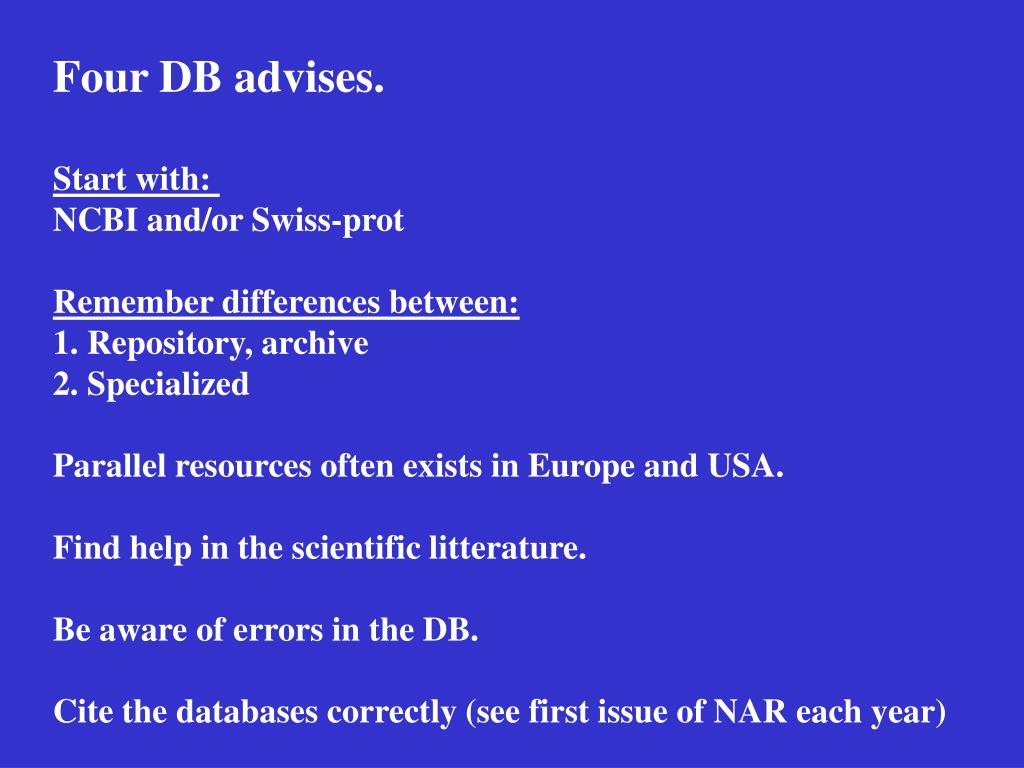 Four DB advises.

Start with:
NCBI and/or Swiss-prot

Remember differences between:
1. Repository, archive
2. Specialized

Parallel resources often exists in Europe and USA.

Find help in the scientific litterature.

Be aware of errors in the DB.

Cite the databases correctly (see first issue of NAR each year)